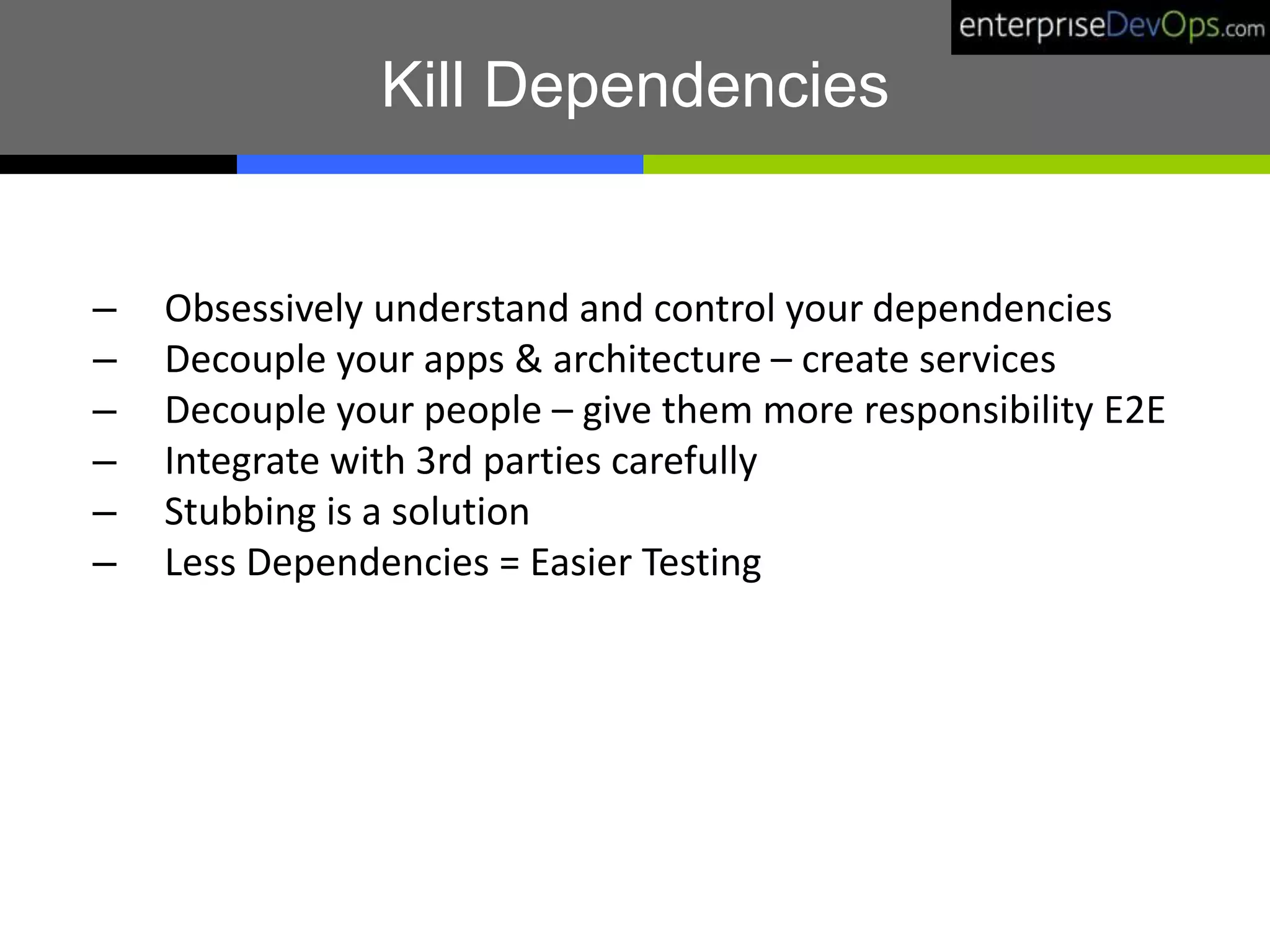 enterpriseDevOps.com

Kill Dependencies

– Obsessively understand and control your dependencies
– Decouple your apps & architecture – create services
– Decouple your people – give them more responsibility E2E
– Integrate with 3rd parties carefully
– Stubbing is a solution
– Less Dependencies = Easier Testing